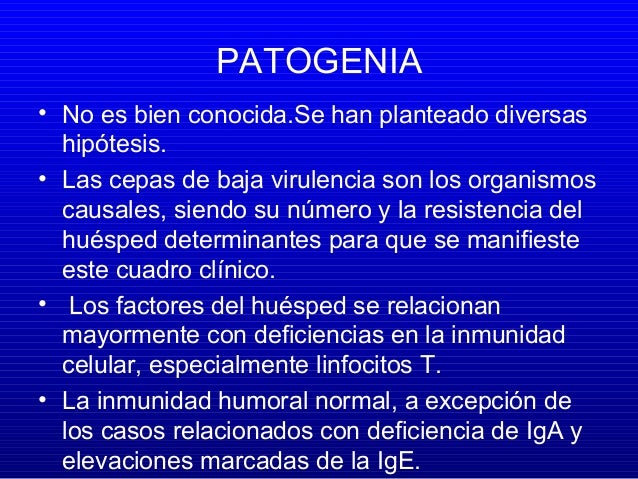 PATOGENIA

• No es bien conocida.Se han planteado diversas hipótesis.

• Las cepas de baja virulencia son los organismos causales, siendo su número y la resistencia del huésped determinantes para que se manifieste este cuadro clínico.

• Los factores del huésped se relacionan mayormente con deficiencias en la inmunidad celular, especialmente linfocitos T.

• La inmunidad humoral normal, a excepción de los casos relacionados con deficiencia de IgA y elevaciones marcadas de la IgE.